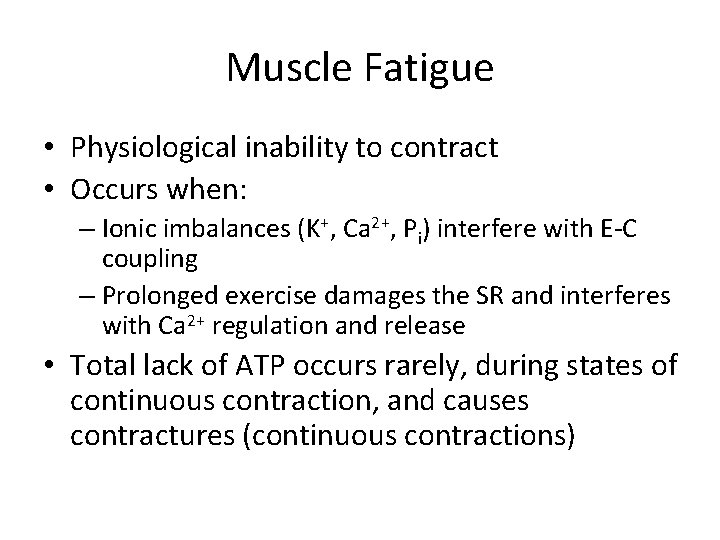 Muscle Fatigue

• Physiological inability to contract
• Occurs when:
– Ionic imbalances ($K^+$, $Ca^{2+}$, $P_i$) interfere with E-C coupling
– Prolonged exercise damages the SR and interferes with $Ca^{2+}$ regulation and release
• Total lack of ATP occurs rarely, during states of continuous contraction, and causes contractures (continuous contractions)